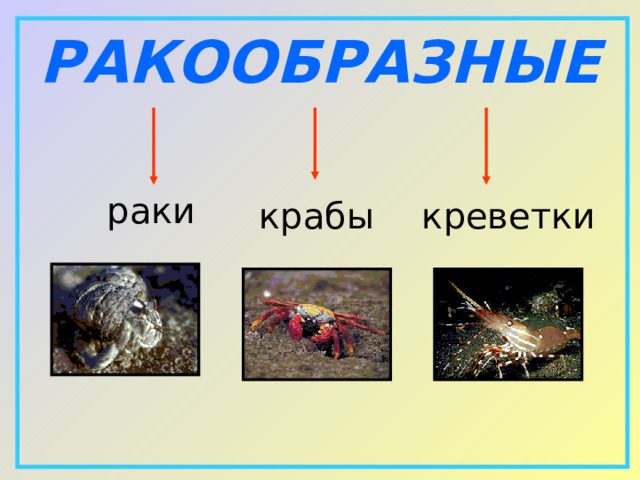 РАКООБРАЗНЫЕ

раки

крабы

креветки